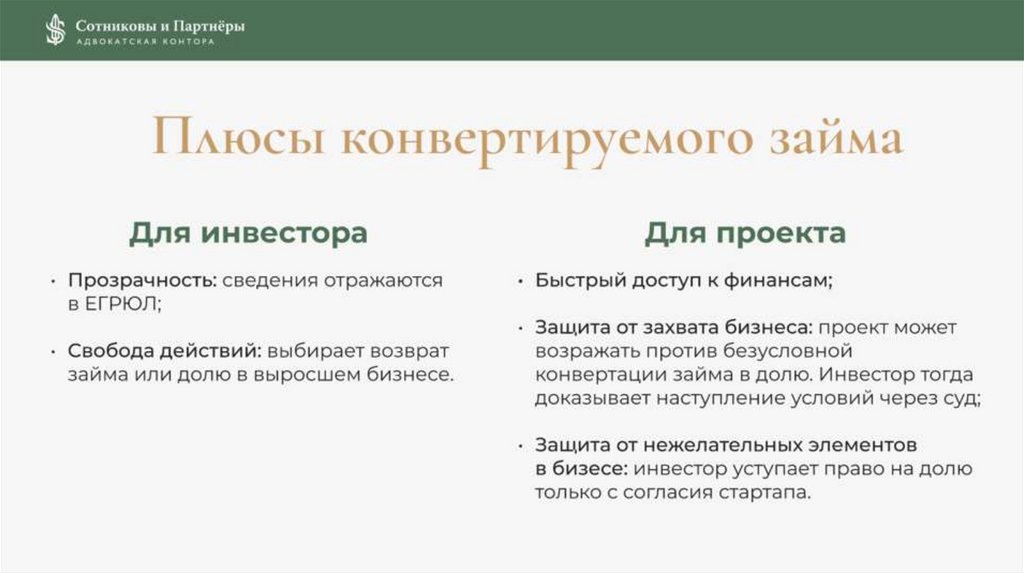 Сотниковы и Партнёры
АДВОКАТСКАЯ КОНТОРА

Плюсы конвертируемого займа

Для инвестора

• Прозрачность: сведения отражаются в ЕГРЮЛ;

• Свобода действий: выбирает возврат займа или долю в выросшем бизнесе.

Для проекта

• Быстрый доступ к финансам;

• Защита от захвата бизнеса: проект может возражать против безусловной конвертации займа в долю. Инвестор тогда доказывает наступление условий через суд;

• Защита от нежелательных элементов в бизесе: инвестор уступает право на долю только с согласия стартапа.